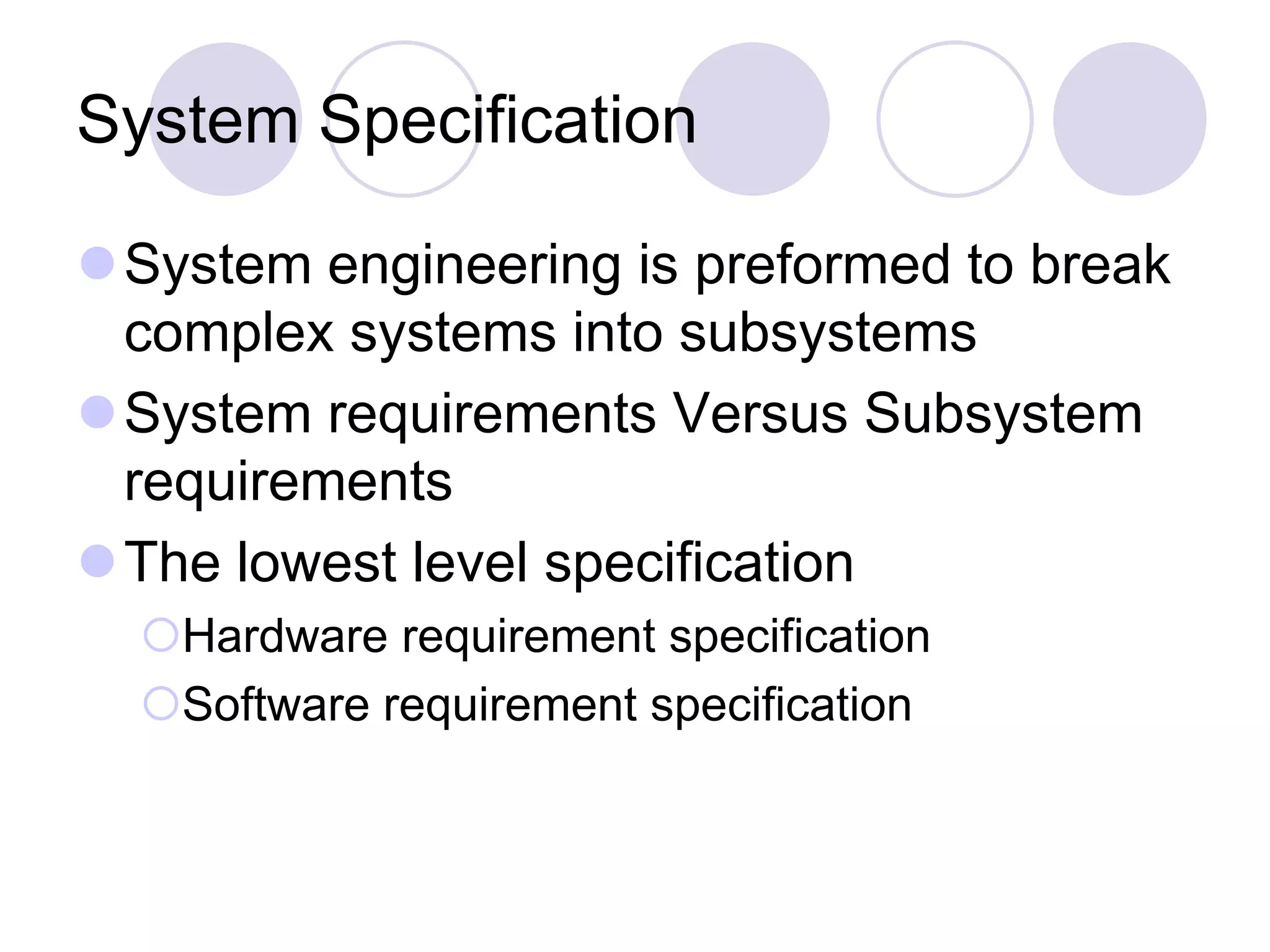 System Specification

System engineering is preformed to break complex systems into subsystems

System requirements Versus Subsystem requirements

The lowest level specification

Hardware requirement specification

Software requirement specification